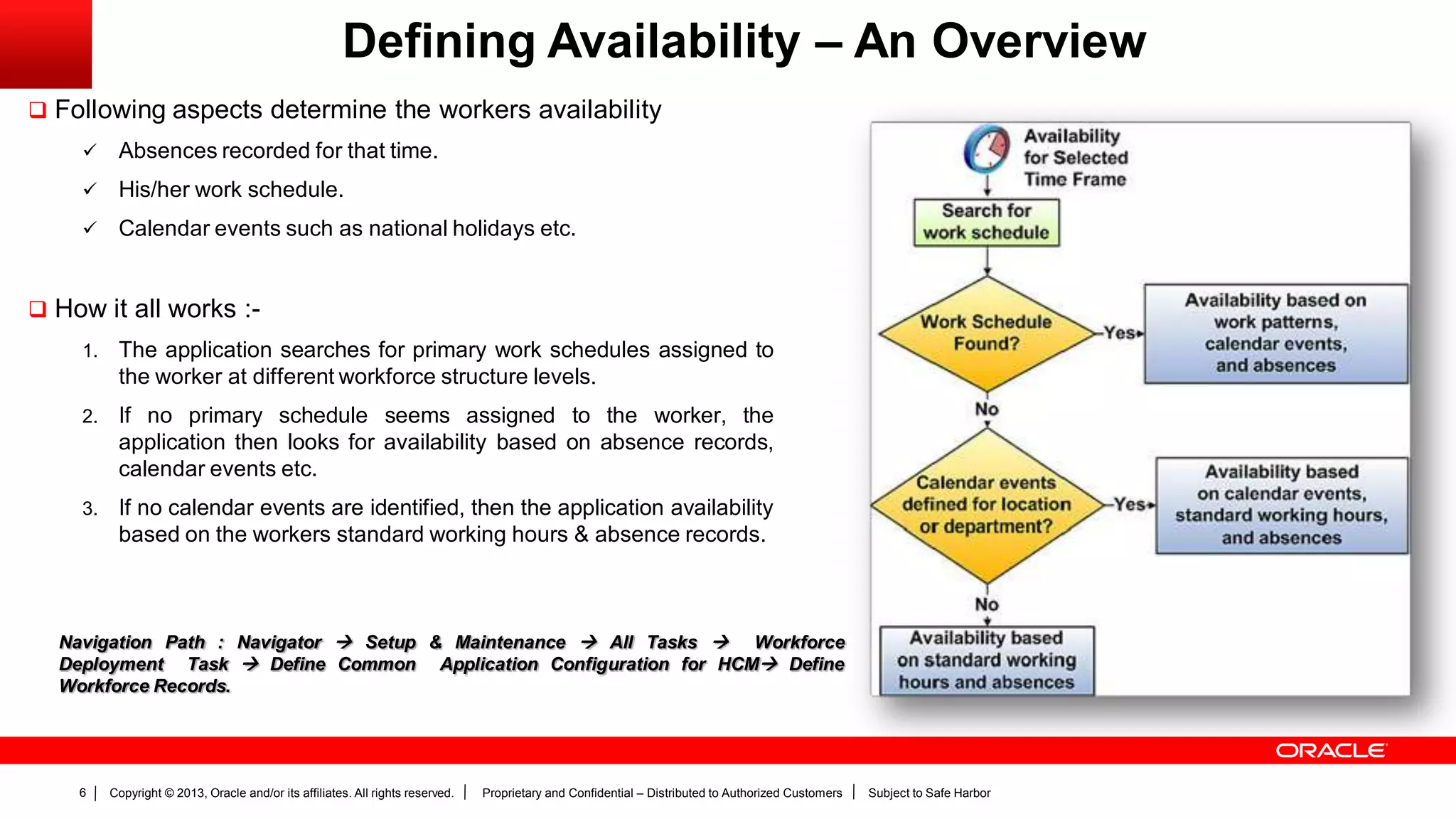 Defining Availability – An Overview

❑ Following aspects determine the workers availability

✓ Absences recorded for that time.

✓ His/her work schedule.

✓ Calendar events such as national holidays etc.

❑ How it all works :-

1. The application searches for primary work schedules assigned to the worker at different workforce structure levels.

2. If no primary schedule seems assigned to the worker, the application then looks for availability based on absence records, calendar events etc.

3. If no calendar events are identified, then the application availability based on the workers standard working hours & absence records.

Navigation Path : Navigator → Setup & Maintenance → All Tasks → Workforce Deployment Task → Define Common Application Configuration for HCM→ Define Workforce Records.

Availability for Selected Time Frame

Search for work schedule

Work Schedule Found?

Yes

Availability based on work patterns, calendar events, and absences

No

Calendar events defined for location or department?

Yes

Availability based on calendar events, standard working hours, and absences

No

Availability based on standard working hours and absences

ORACLE

6 | Copyright © 2013, Oracle and/or its affiliates. All rights reserved. | Proprietary and Confidential – Distributed to Authorized Customers | Subject to Safe Harbor